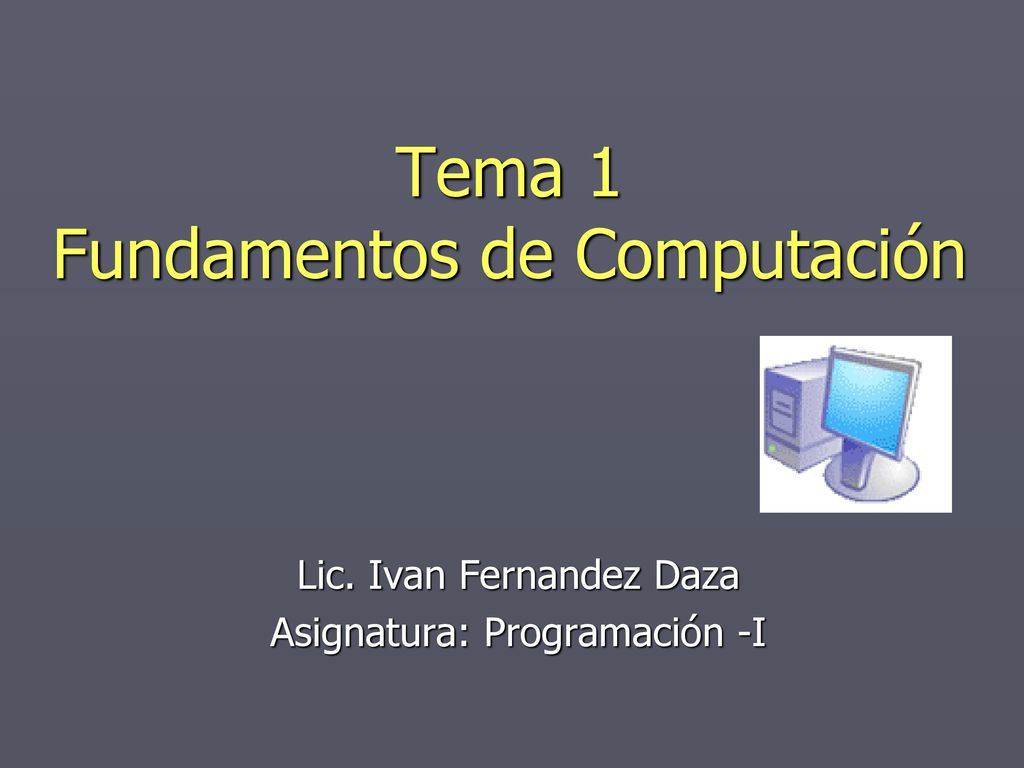 Tema 1
Fundamentos de Computación

Lic. Ivan Fernandez Daza
Asignatura: Programación -I